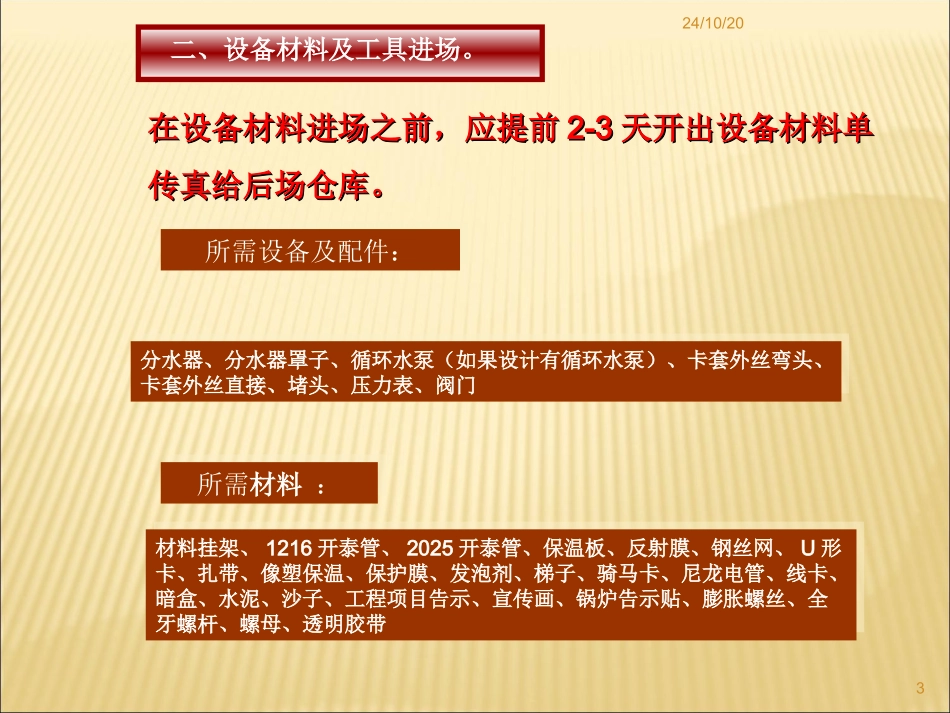 24/10/20

二、设备材料及工具进场。

在设备材料进场之前，应提前 2-3 天开出设备材料单传真给后场仓库。

所需设备及配件：

分水器、分水器罩子、循环水泵（如果设计有循环水泵）、卡套外丝弯头、卡套外丝直接、堵头、压力表、阀门

所需材料 ：

材料挂架、 1216 开泰管、 2025 开泰管、保温板、反射膜、钢丝网、 U 形卡、扎带、像塑保温、保护膜、发泡剂、梯子、骑马卡、尼龙电管、线卡、暗盒、水泥、沙子、工程项目告示、宣传画、锅炉告示贴、膨胀螺丝、全牙螺杆、螺母、透明胶带

3